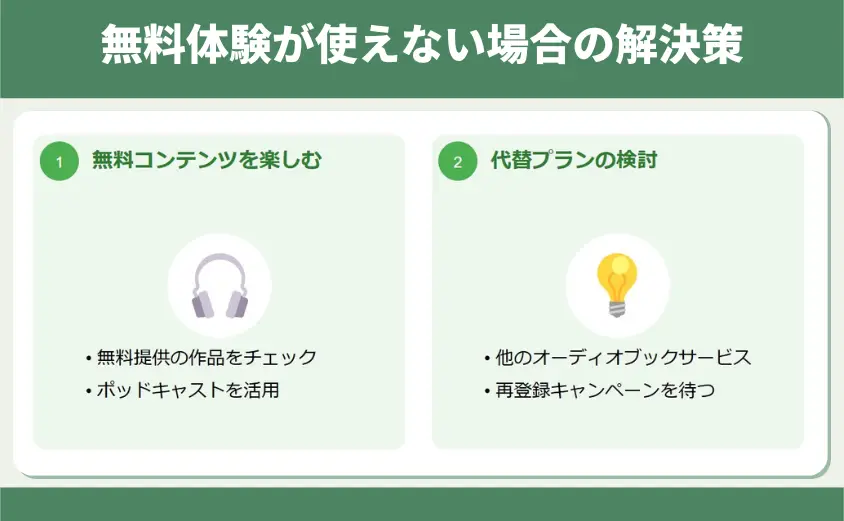 無料体験が使えない場合の解決策

1 無料コンテンツを楽しむ

• 無料提供の作品をチェック
• ポッドキャストを活用

2 代替プランの検討

• 他のオーディオブックサービス
• 再登録キャンペーンを待つ